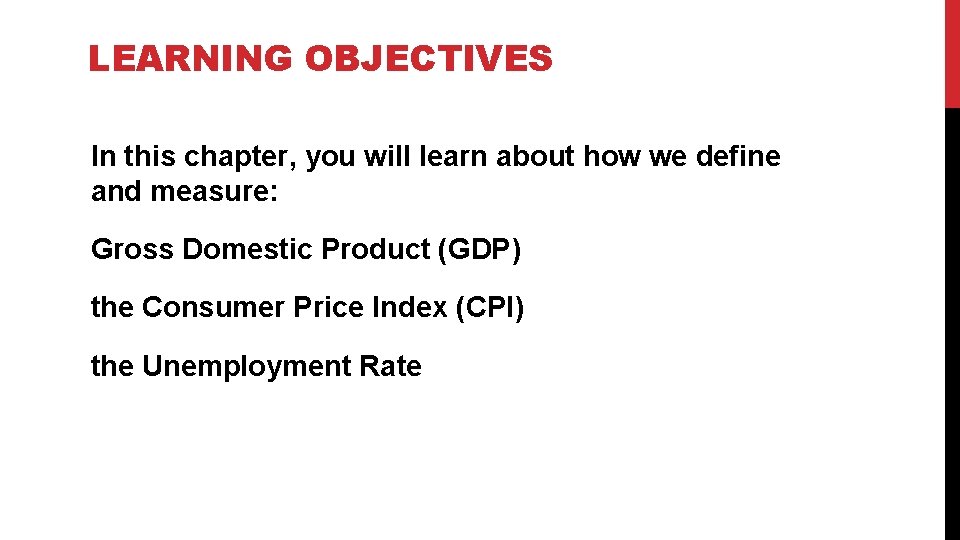 LEARNING OBJECTIVES

In this chapter, you will learn about how we define and measure:

Gross Domestic Product (GDP)

the Consumer Price Index (CPI)

the Unemployment Rate